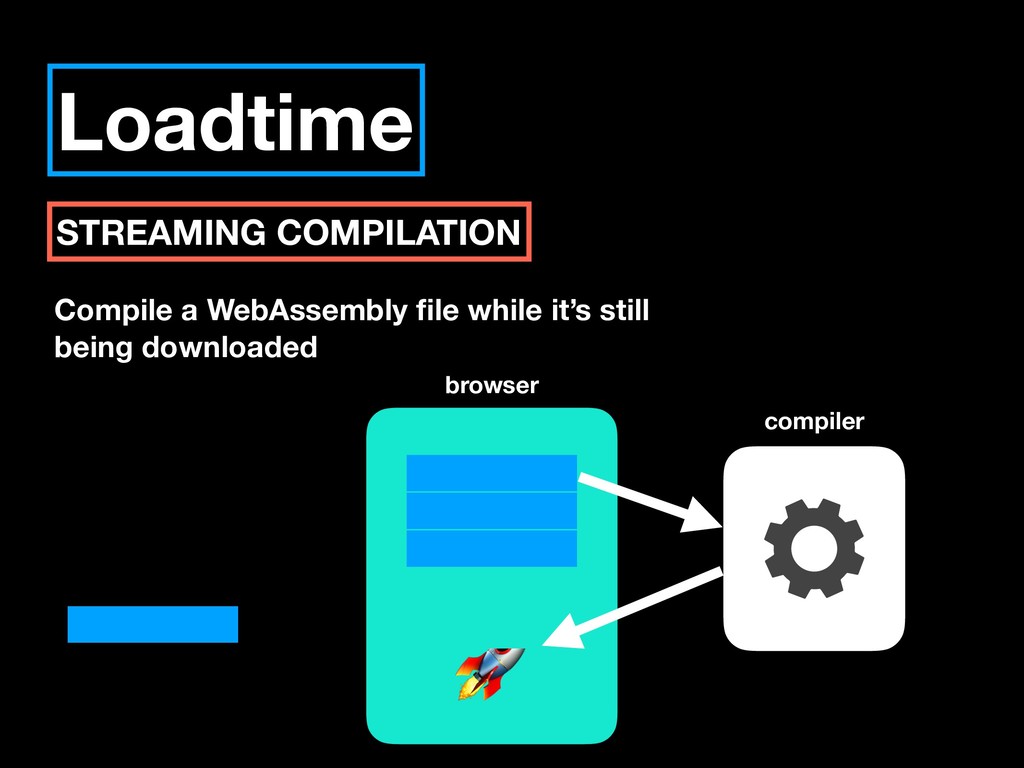 Loadtime

STREAMING COMPILATION

Compile a WebAssembly file while it's still being downloaded

browser

compiler